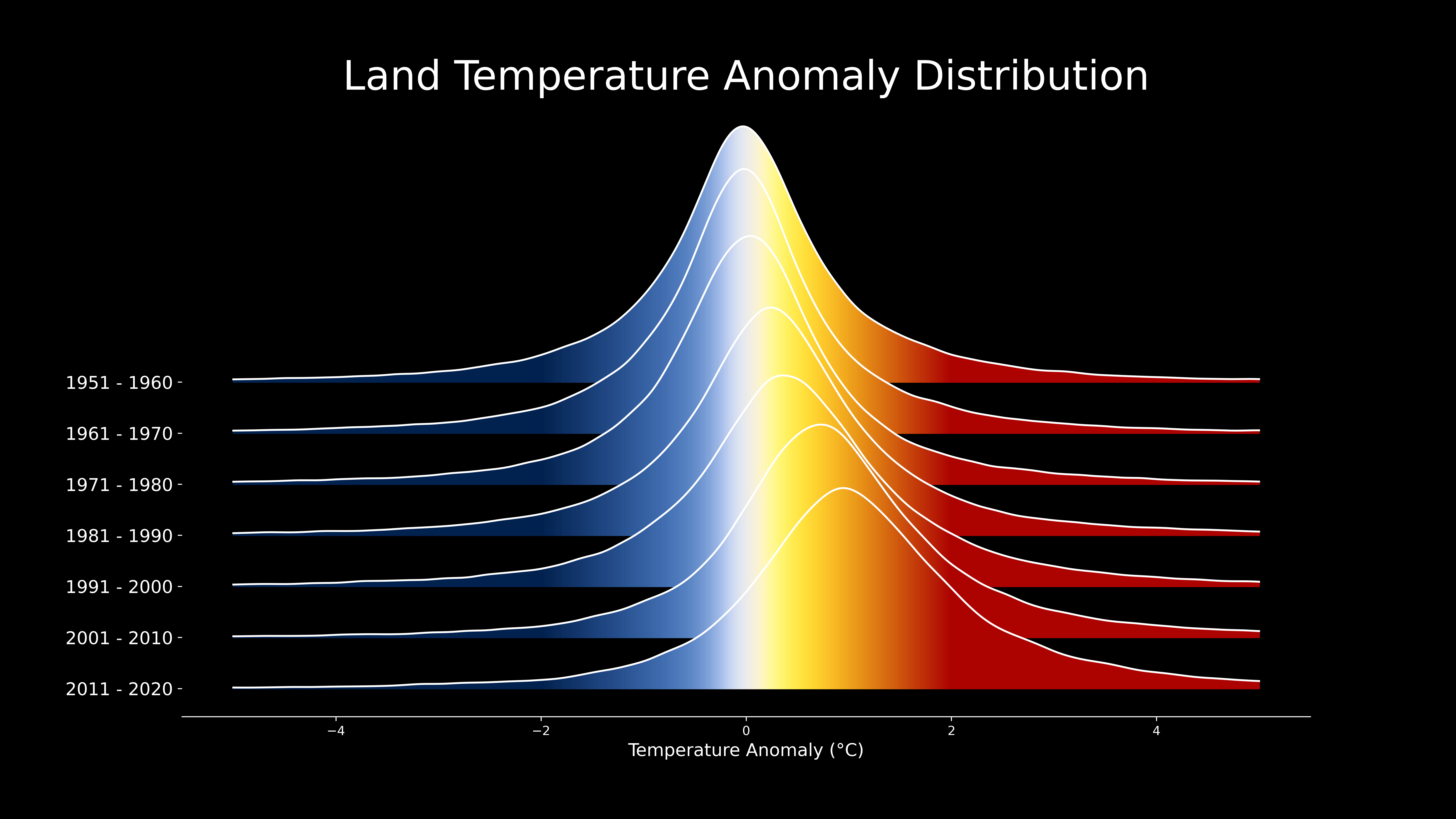 Land Temperature Anomaly Distribution

1951 - 1960
1961 - 1970
1971 - 1980
1981 - 1990
1991 - 2000
2001 - 2010
2011 - 2020

−4
−2
0
2
4

Temperature Anomaly (°C)